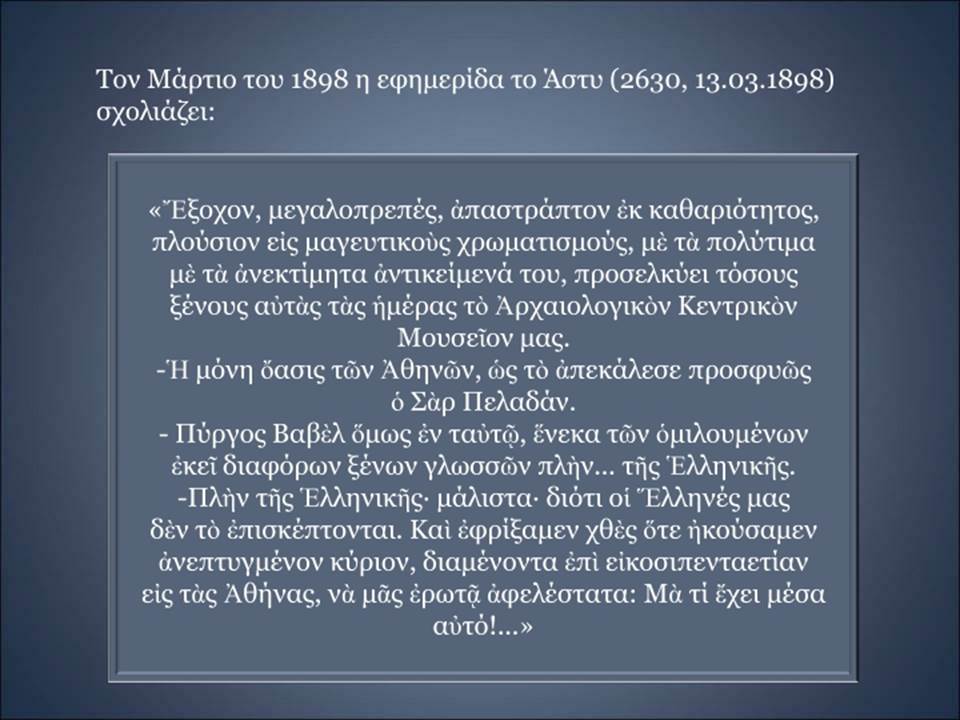 Τον Μάρτιο του 1898 η εφημερίδα το Άστυ (2630, 13.03.1898) σχολιάζει:

«Ἔξοχον, μεγαλοπρεπές, ἀπαστράπτον ἐκ καθαριότητος, πλούσιον εἰς μαγευτικοὺς χρωματισμούς, μὲ τὰ πολύτιμα μὲ τὰ ἀνεκτίμητα ἀντικείμενά του, προσελκύει τόσους ξένους αὐτὰς τὰς ἡμέρας τὸ Ἀρχαιολογικὸν Κεντρικὸν Μουσεῖον μας.
-Ἡ μόνη ὄασις τῶν Ἀθηνῶν, ὡς τὸ ἀπεκάλεσε προσφυῶς ὁ Σὰρ Πελαδάν.
- Πύργος Βαβὲλ ὅμως ἐν ταὐτῷ, ἕνεκα τῶν ὁμιλουμένων ἐκεῖ διαφόρων ξένων γλωσσῶν πλὴν... τῆς Ἑλληνικῆς.
-Πλὴν τῆς Ἑλληνικῆς· μάλιστα· διότι οἱ Ἕλληνές μας δὲν τὸ ἐπισκέπτονται. Καὶ ἐφρίξαμεν χθὲς ὅτε ἠκούσαμεν ἀνεπτυγμένον κύριον, διαμένοντα ἐπὶ εἰκοσιπενταετίαν εἰς τὰς Ἀθήνας, νὰ μᾶς ἐρωτᾷ ἀφελέστατα: Μὰ τί ἔχει μέσα αὐτό!...»